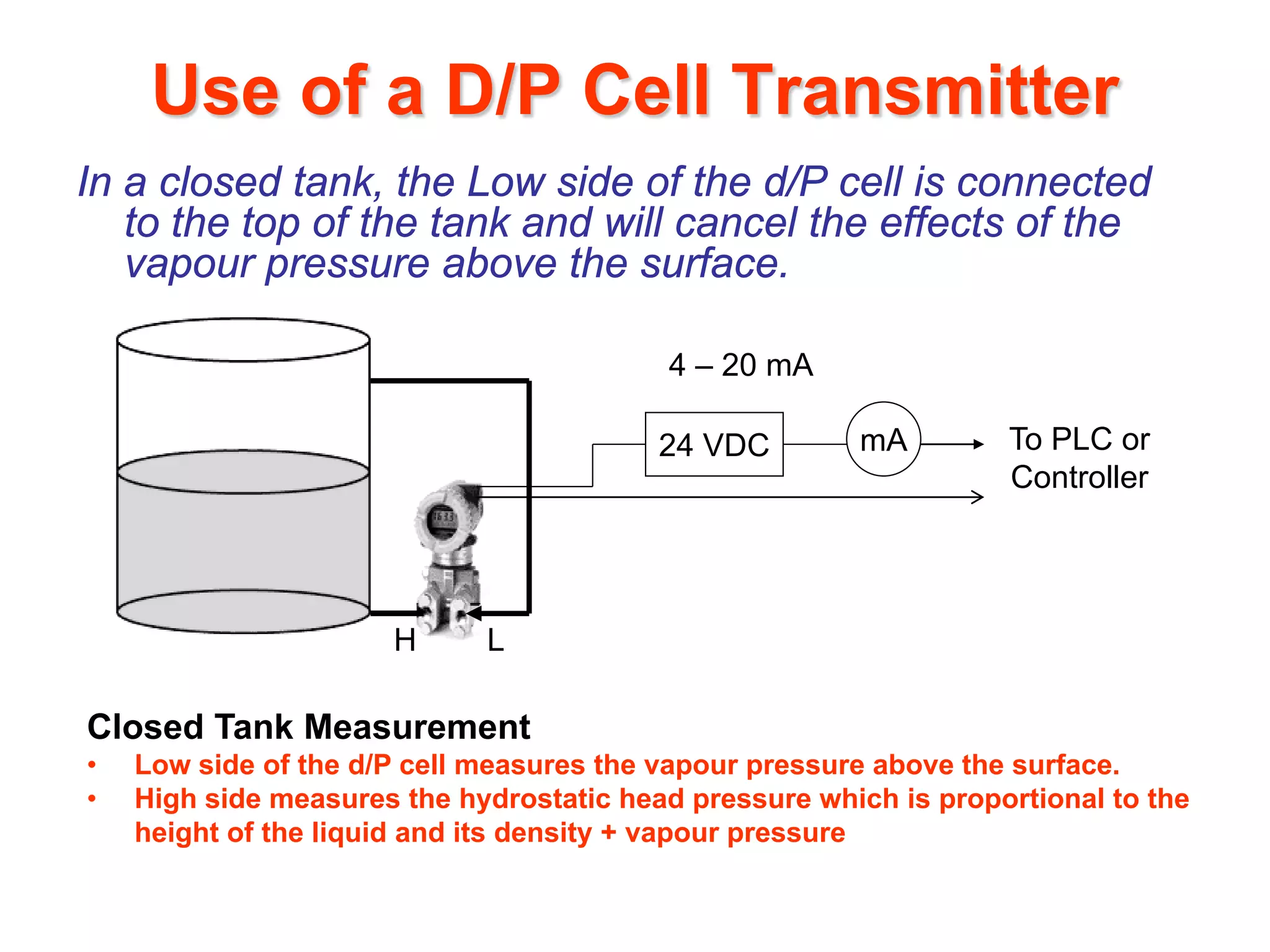 Use of a D/P Cell Transmitter

In a closed tank, the Low side of the d/P cell is connected to the top of the tank and will cancel the effects of the vapour pressure above the surface.

4 – 20 mA

24 VDC

mA

To PLC or Controller

H

L

Closed Tank Measurement
• Low side of the d/P cell measures the vapour pressure above the surface.
• High side measures the hydrostatic head pressure which is proportional to the height of the liquid and its density + vapour pressure